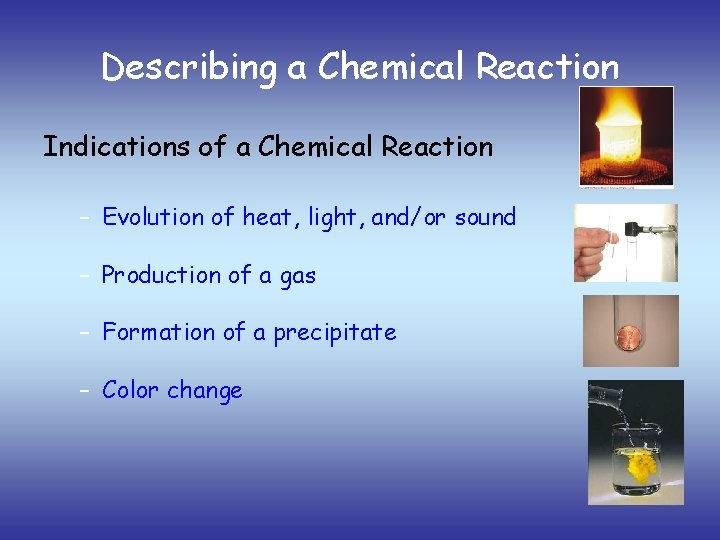 Describing a Chemical Reaction

Indications of a Chemical Reaction

– Evolution of heat, light, and/or sound

– Production of a gas

– Formation of a precipitate

– Color change